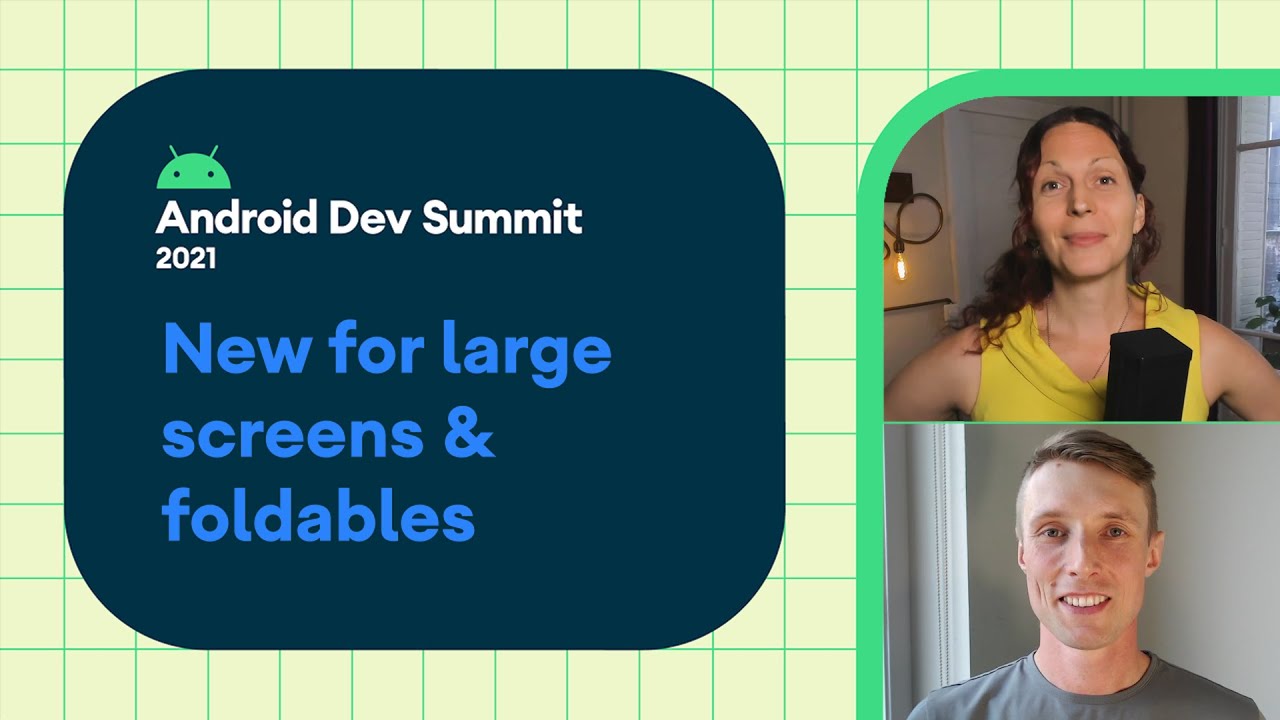 Android Dev Summit
2021

New for large screens & foldables